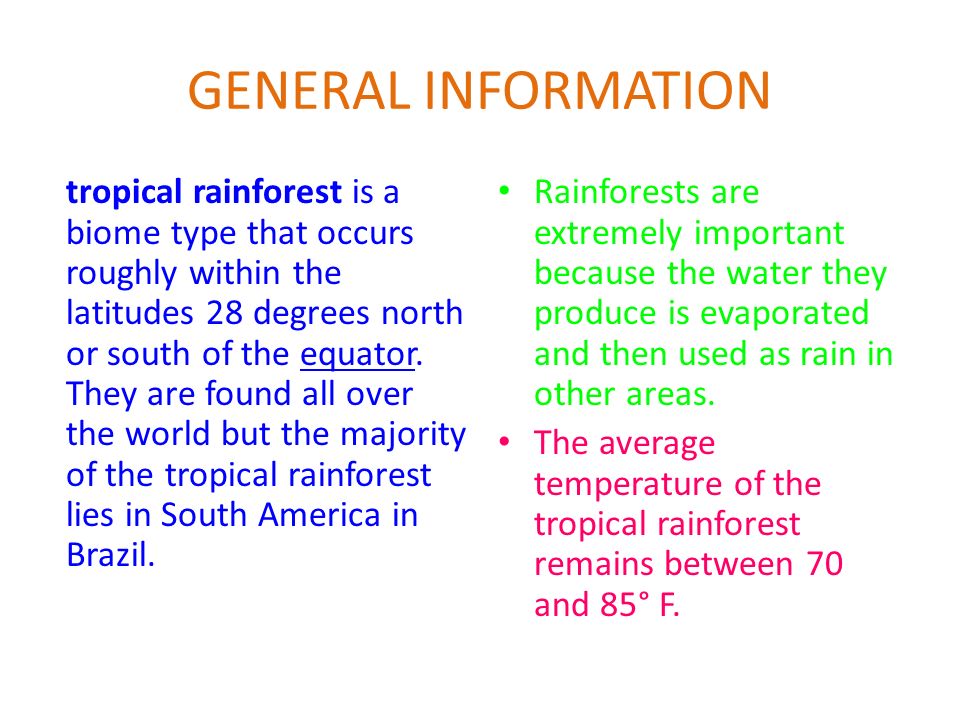 GENERAL INFORMATION

tropical rainforest is a biome type that occurs roughly within the latitudes 28 degrees north or south of the equator. They are found all over the world but the majority of the tropical rainforest lies in South America in Brazil.

• Rainforests are extremely important because the water they produce is evaporated and then used as rain in other areas.
• The average temperature of the tropical rainforest remains between 70 and 85° F.